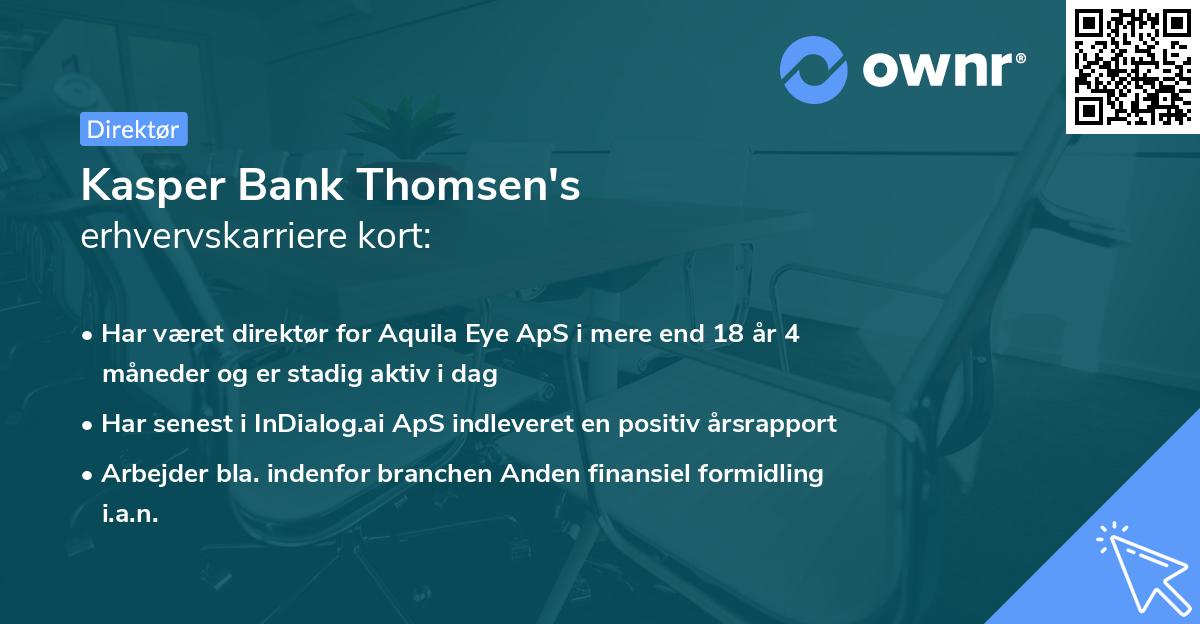 ownr®

Direktør

Kasper Bank Thomsen's
erhvervskarriere kort:

• Har været direktør for Aquila Eye ApS i mere end 18 år 4 måneder og er stadig aktiv i dag
• Har senest i InDialog.ai ApS indleveret en positiv årsrapport
• Arbejder bla. indenfor branchen Anden finansiel formidling i.a.n.